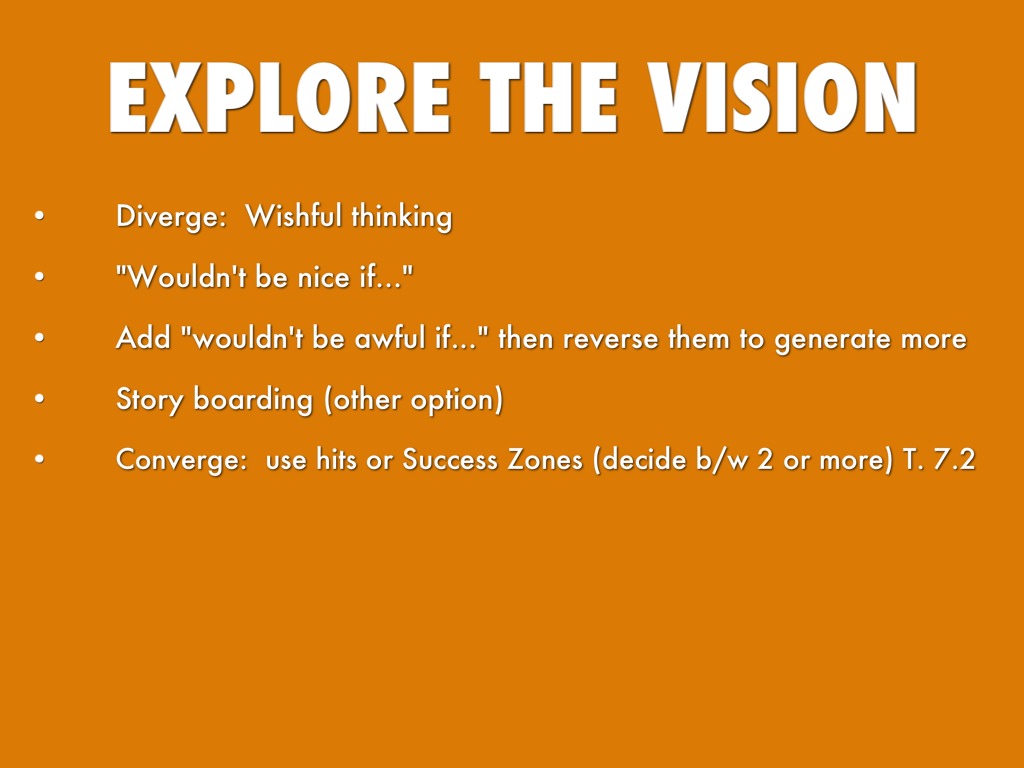 EXPLORE THE VISION

• Diverge: Wishful thinking
• "Wouldn't be nice if..."
• Add "wouldn't be awful if..." then reverse them to generate more
• Story boarding (other option)
• Converge: use hits or Success Zones (decide b/w 2 or more) T. 7.2